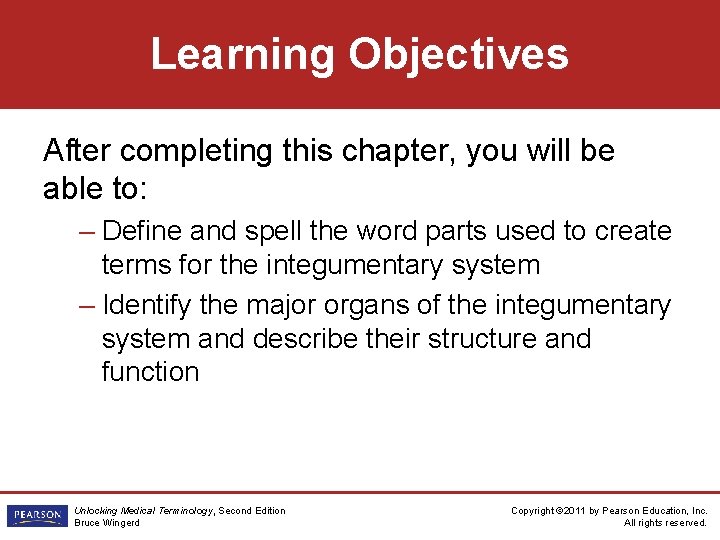 Learning Objectives

After completing this chapter, you will be able to:

– Define and spell the word parts used to create terms for the integumentary system

– Identify the major organs of the integumentary system and describe their structure and function

PEARSON

Unlocking Medical Terminology, Second Edition
Bruce Wingerd

Copyright ©2011 by Pearson Education, Inc.
All rights reserved.